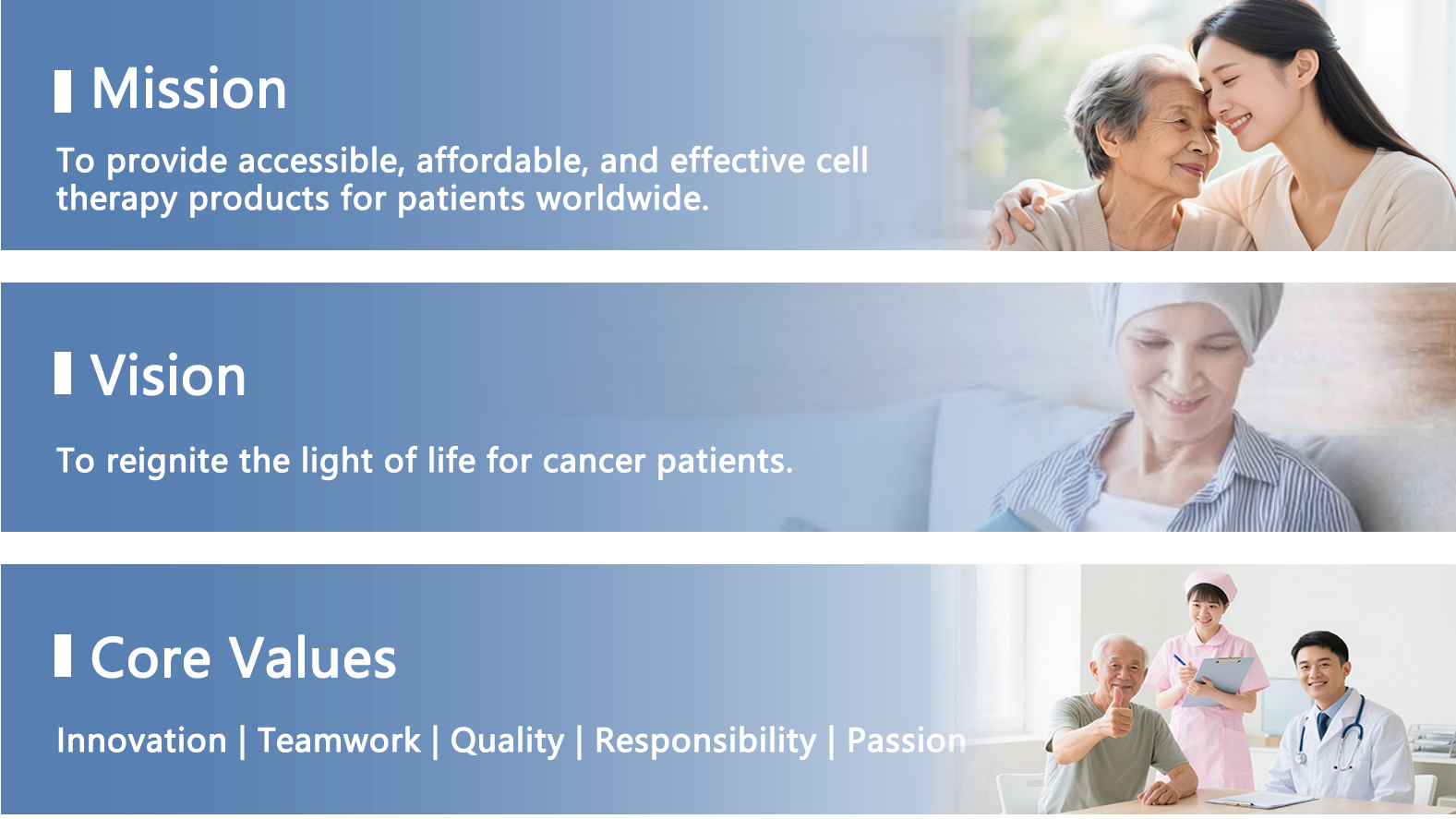 Mission

To provide accessible, affordable, and effective cell therapy products for patients worldwide.

Vision

To reignite the light of life for cancer patients.

Core Values

Innovation | Teamwork | Quality | Responsibility | Passion